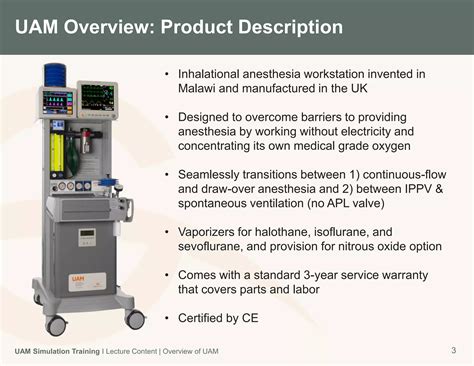 UAM Overview: Product Description

UAM

• Inhalational anesthesia workstation invented in Malawi and manufactured in the UK

• Designed to overcome barriers to providing anesthesia by working without electricity and concentrating its own medical grade oxygen

• Seamlessly transitions between 1) continuous-flow and draw-over anesthesia and 2) between IPPV & spontaneous ventilation (no APL valve)

• Vaporizers for halothane, isoflurane, and sevoflurane, and provision for nitrous oxide option

• Comes with a standard 3-year service warranty that covers parts and labor

• Certified by CE

UAM Simulation Training | Lecture Content | Overview of UAM

3